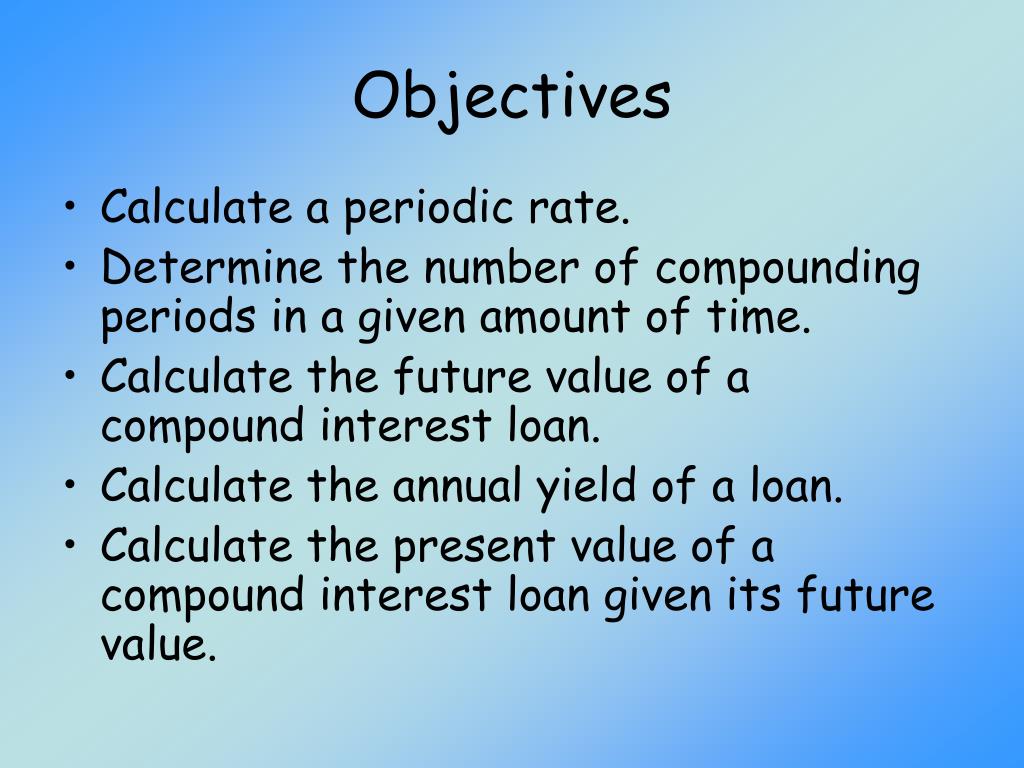 Objectives

• Calculate a periodic rate.
• Determine the number of compounding periods in a given amount of time.
• Calculate the future value of a compound interest loan.
• Calculate the annual yield of a loan.
• Calculate the present value of a compound interest loan given its future value.